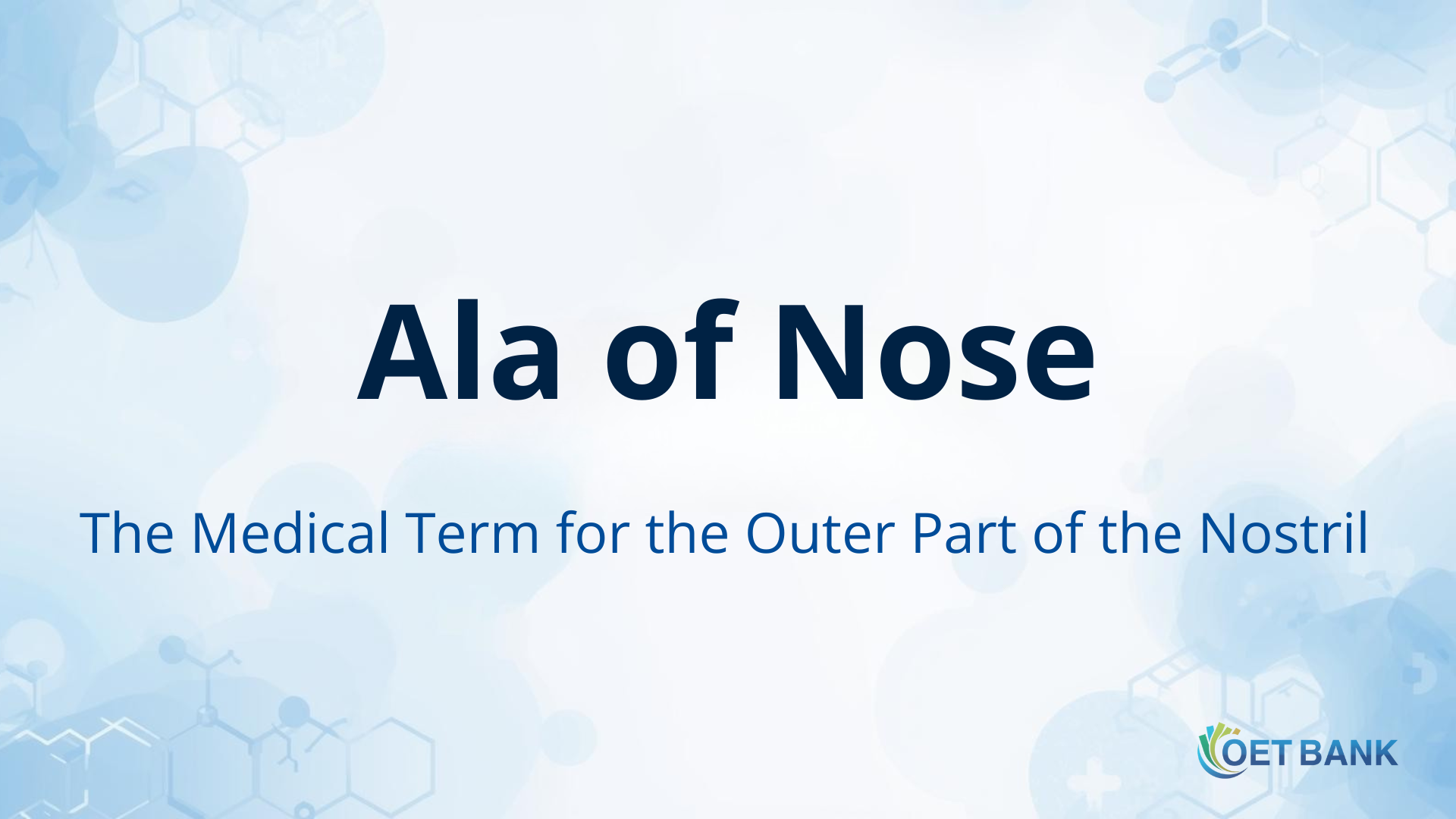 Ala of Nose

The Medical Term for the Outer Part of the Nostril

OET BANK